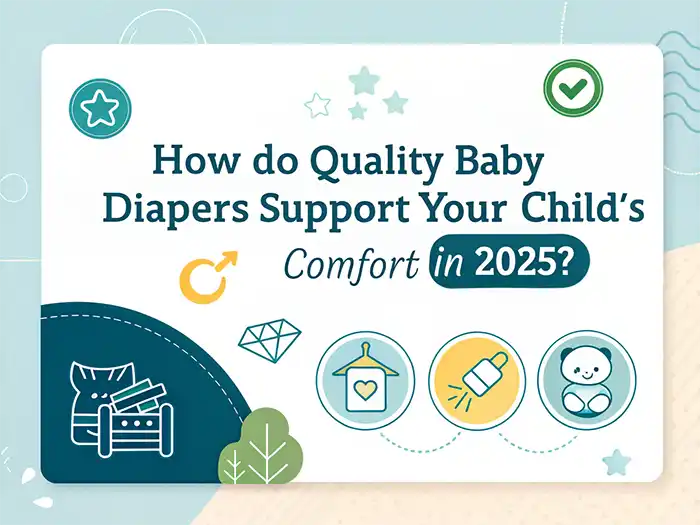 How do Quality Baby Diapers Support Your Child's Comfort in 2025?